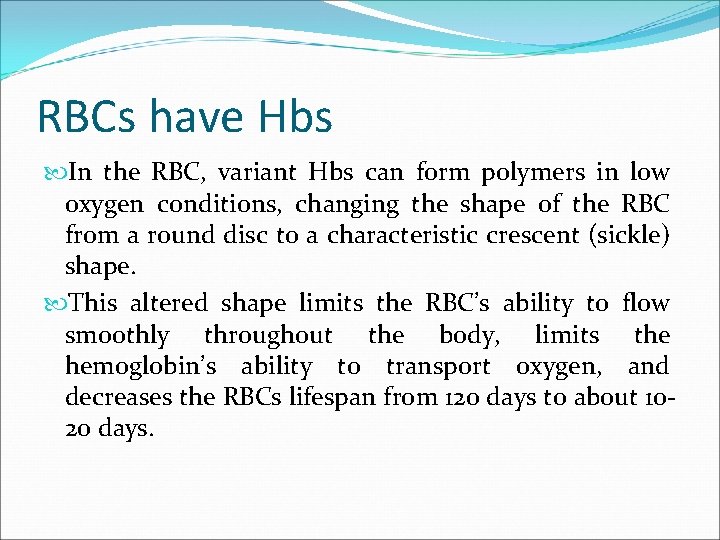 RBCs have Hbs

In the RBC, variant Hbs can form polymers in low oxygen conditions, changing the shape of the RBC from a round disc to a characteristic crescent (sickle) shape.

This altered shape limits the RBC's ability to flow smoothly throughout the body, limits the hemoglobin's ability to transport oxygen, and decreases the RBCs lifespan from 120 days to about 10-20 days.